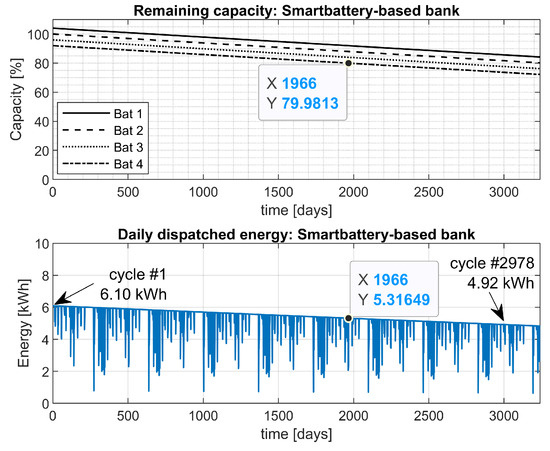 Remaining capacity: Smartbattery-based bank

Capacity [%]

100
80
60
40
20
0

X 1966
Y 79.9813

Bat 1
Bat 2
Bat 3
Bat 4

0 500 1000 1500 2000 2500 3000

time [days]

Daily dispatched energy: Smartbattery-based bank

Energy [kWh]

10
8
6
4
2
0

cycle #1
6.10 kWh

X 1966
Y 5.31649

cycle #2978
4.92 kWh

0 500 1000 1500 2000 2500 3000

time [days]